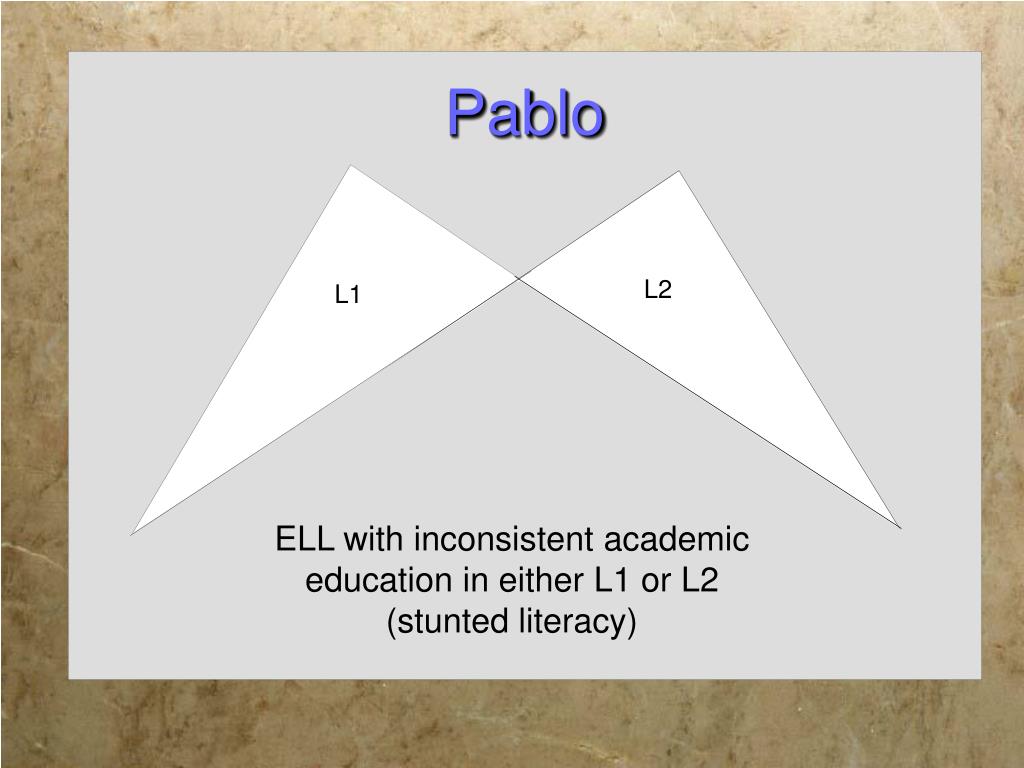 Pablo

L1

L2

ELL with inconsistent academic education in either L1 or L2 (stunted literacy)